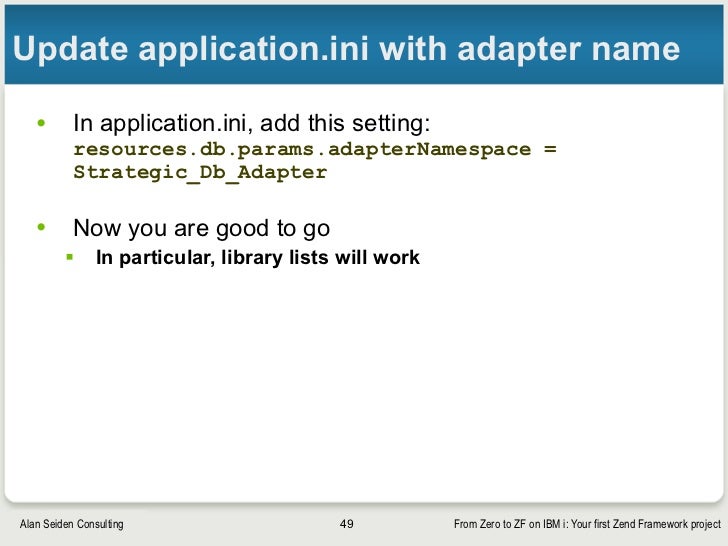 Update application.ini with adapter name

• In application.ini, add this setting:
resources.db.params.adapterNamespace = Strategic_Db_Adapter

• Now you are good to go
  ▪ In particular, library lists will work

Alan Seiden Consulting

49

From Zero to ZF on IBM i: Your first Zend Framework project